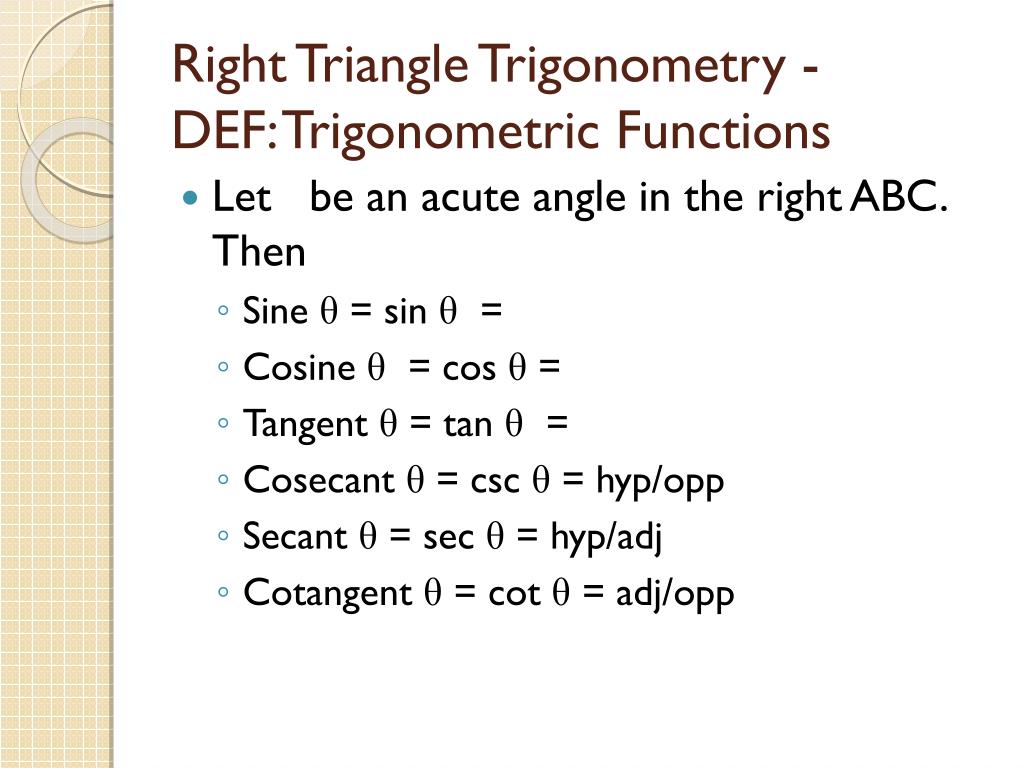 Right Triangle Trigonometry - DEF: Trigonometric Functions

Let be an acute angle in the right ABC. Then

Sine $\theta$ = sin $\theta$ =

Cosine $\theta$ = cos $\theta$ =

Tangent $\theta$ = tan $\theta$ =

Cosecant $\theta$ = csc $\theta$ = hyp/opp

Secant $\theta$ = sec $\theta$ = hyp/adj

Cotangent $\theta$ = cot $\theta$ = adj/opp